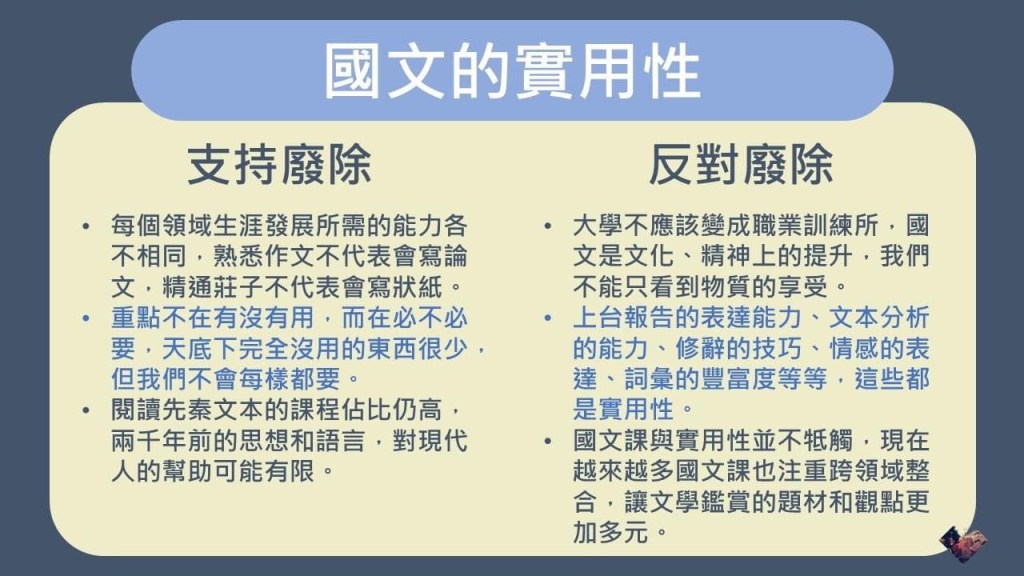 國文的實用性

支持廢除

• 每個領域生涯發展所需的能力各不相同，熟悉作文不代表會寫論文，精通莊子不代表會寫狀紙。
• 重點不在有沒有用，而在必不必要，天底下完全沒用的東西很少，但我們不會每樣都要。
• 閱讀先秦文本的課程佔比仍高，兩千年前的思想和語言，對現代人的幫助可能有限。

反對廢除

• 大學不應該變成職業訓練所，國文是文化、精神上的提升，我們不能只看到物質的享受。
• 上台報告的表達能力、文本分析的能力、修辭的技巧、情感的表達、詞彙的豐富度等等，這些都是實用性。
• 國文課與實用性並不牴觸，現在越來越多國文課也注重跨領域整合，讓文學鑑賞的題材和觀點更加多元。